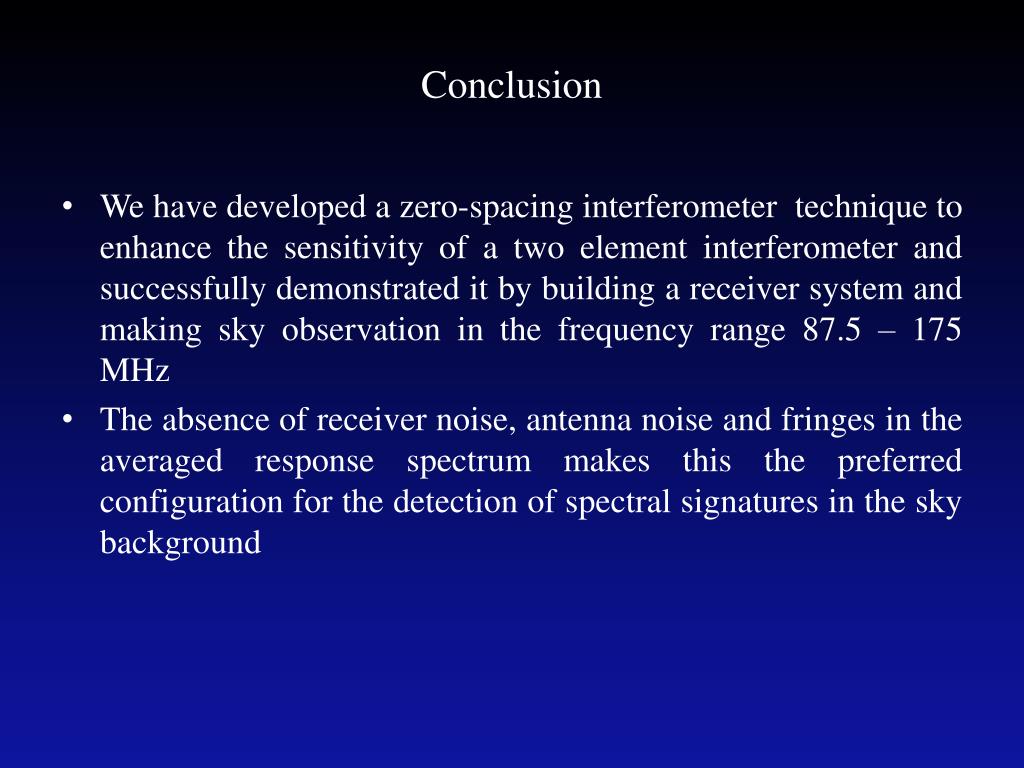 Conclusion

• We have developed a zero-spacing interferometer technique to enhance the sensitivity of a two element interferometer and successfully demonstrated it by building a receiver system and making sky observation in the frequency range 87.5 – 175 MHz

• The absence of receiver noise, antenna noise and fringes in the averaged response spectrum makes this the preferred configuration for the detection of spectral signatures in the sky background